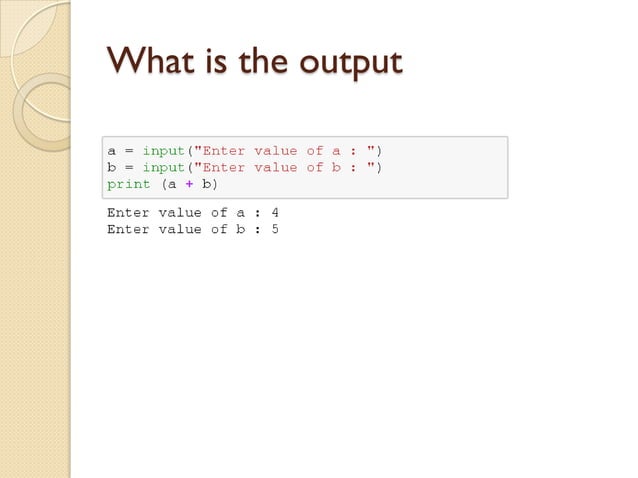 What is the output

a = input("Enter value of a : ")
b = input("Enter value of b : ")
print (a + b)

Enter value of a : 4
Enter value of b : 5